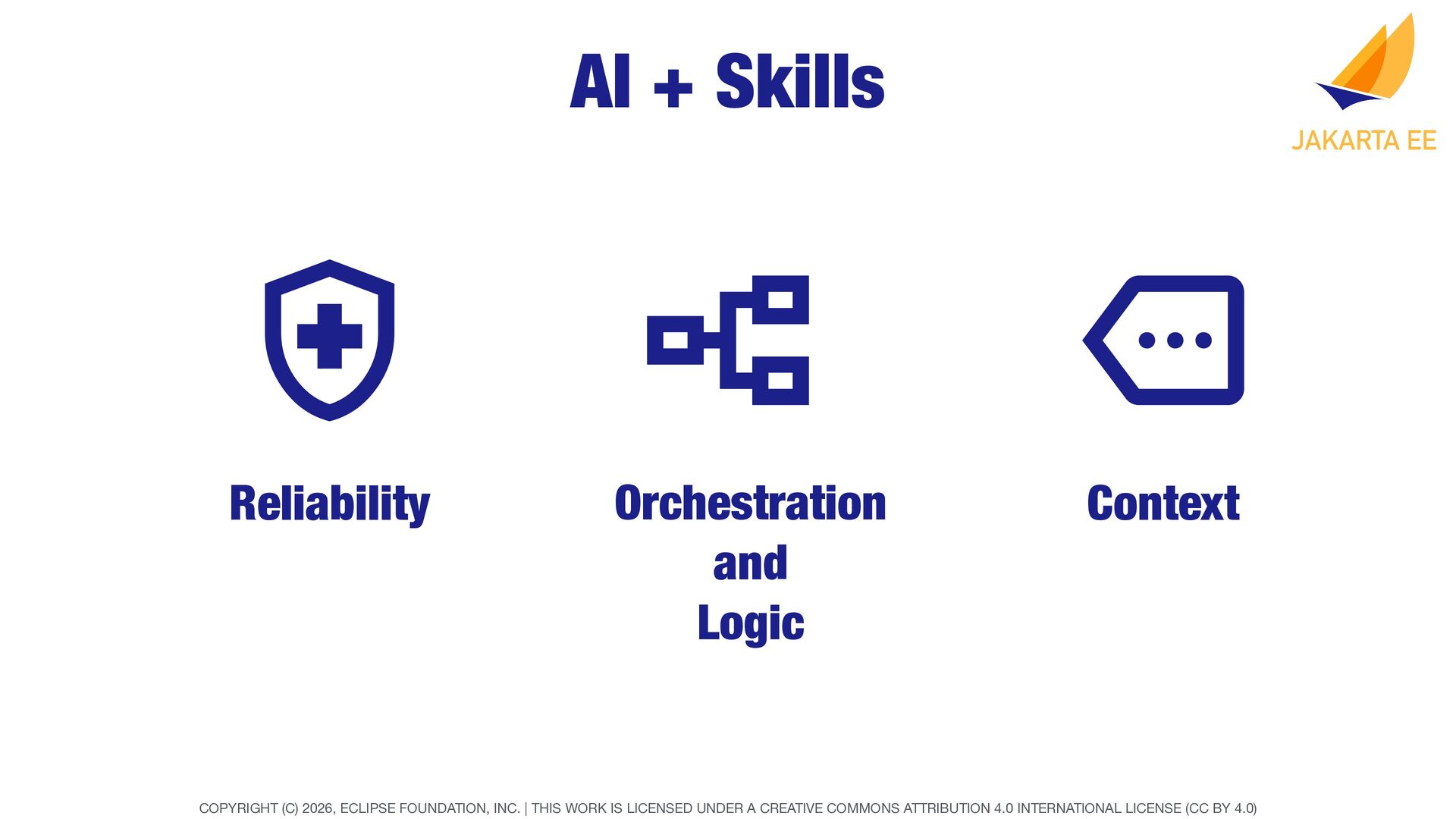 AI + Skills

JAKARTA EE

Reliability

Orchestration
and
Logic

Context

COPYRIGHT (C) 2026, ECLIPSE FOUNDATION, INC. | THIS WORK IS LICENSED UNDER A CREATIVE COMMONS ATTRIBUTION 4.0 INTERNATIONAL LICENSE (CC BY 4.0)